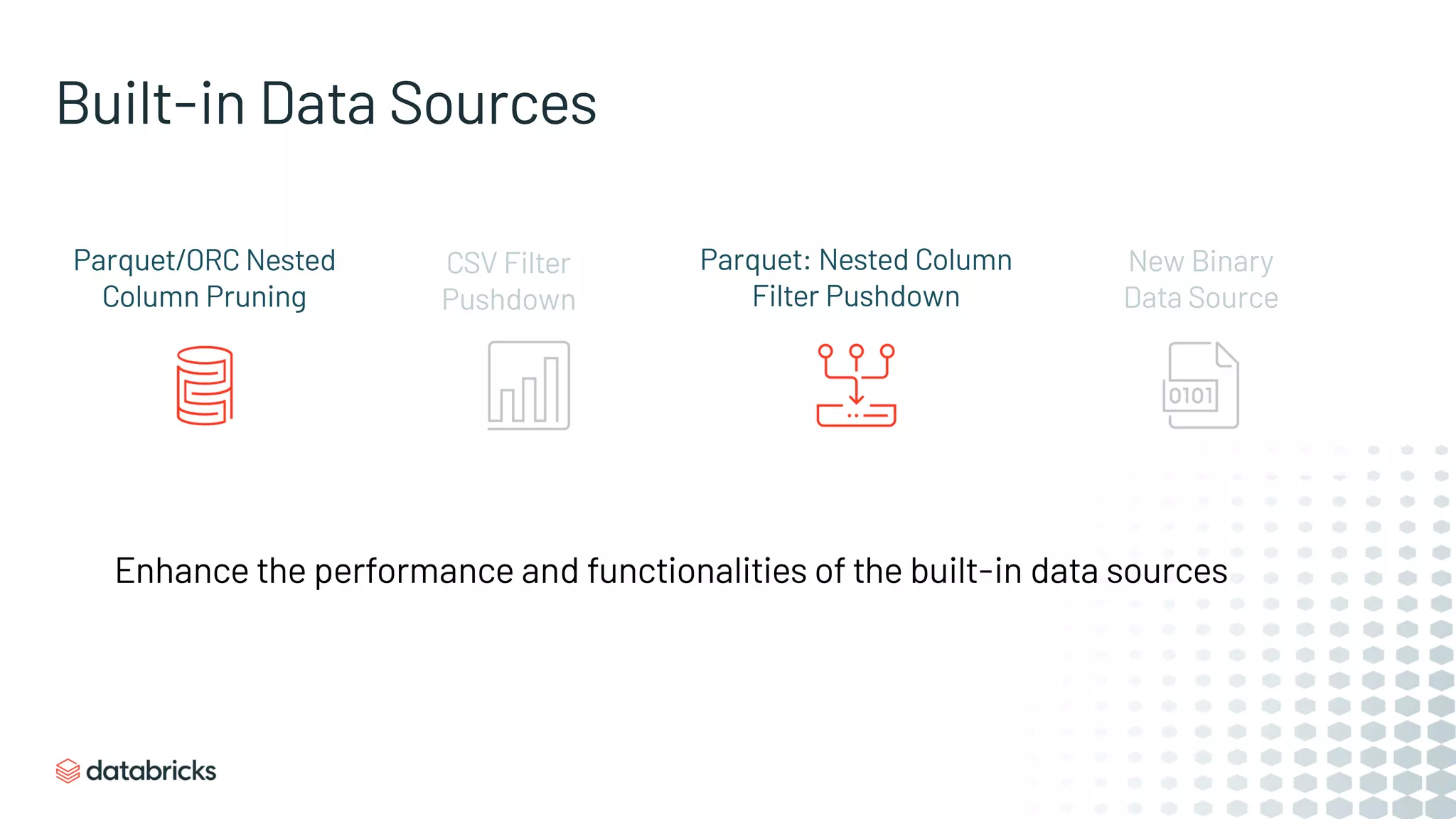 Built-in Data Sources

Parquet/ORC Nested Column Pruning

CSV Filter Pushdown

Parquet: Nested Column Filter Pushdown

New Binary Data Source

0101

Enhance the performance and functionalities of the built-in data sources

databricks